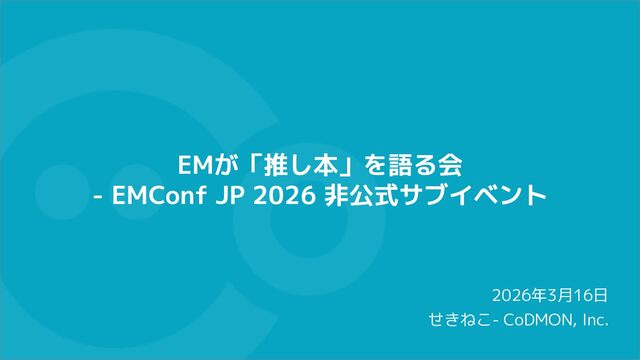 EMが「推し本」を語る会
- EMConf JP 2026 非公式サブイベント

2026年3月16日
せきねこ- CoDMON, Inc.